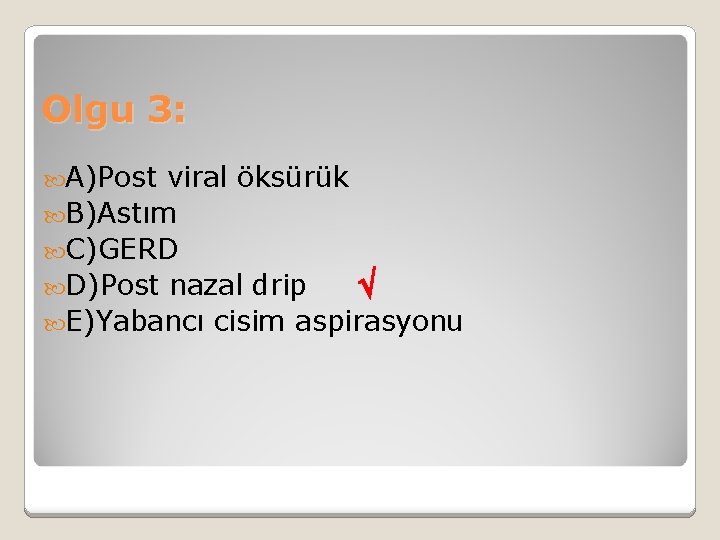 Olgu 3:

A)Post viral öksürük
B)Astım
C)GERD
D)Post nazal drip √
E)Yabancı cisim aspirasyonu